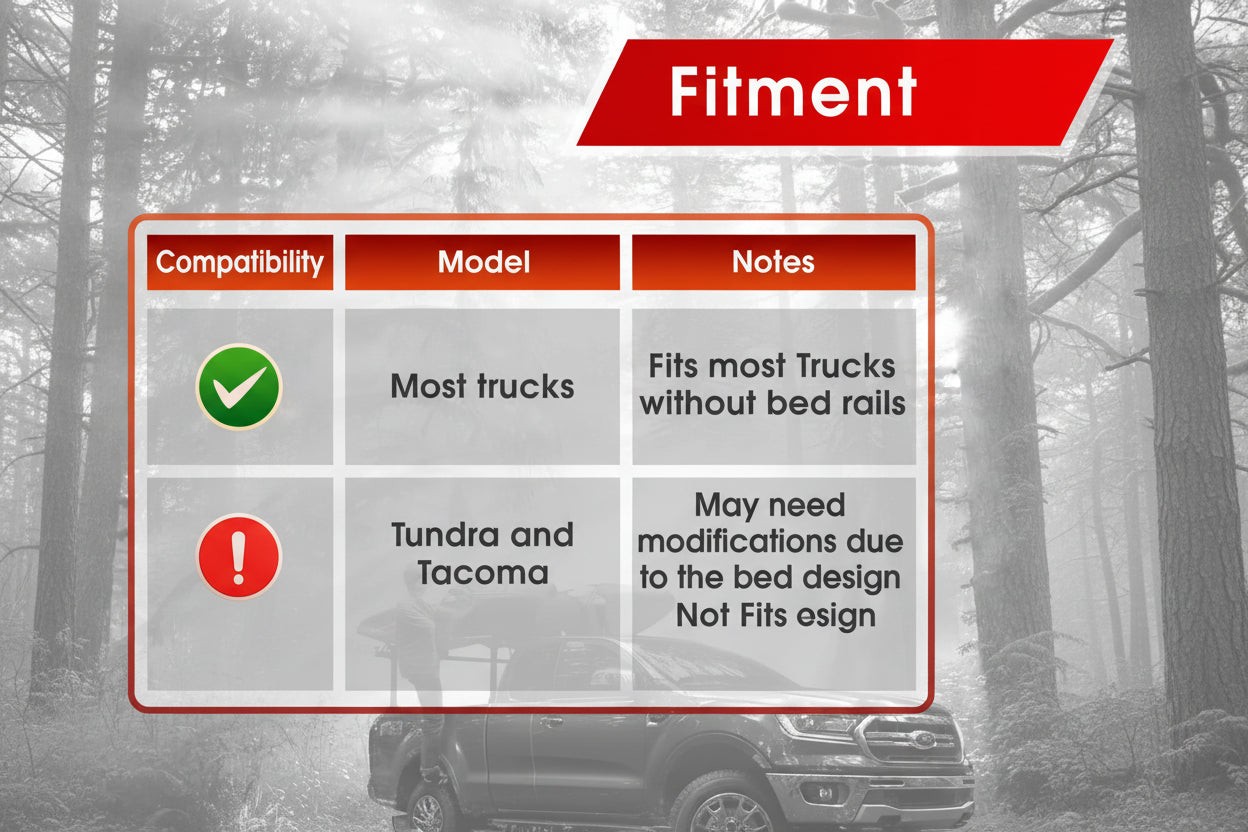 Fitment

| Compatibility | Model | Notes |
|---|---|---|
| | Most trucks | Fits most Trucks without bed rails |
| | Tundra and Tacoma | May need modifications due to the bed design Not Fits esign |